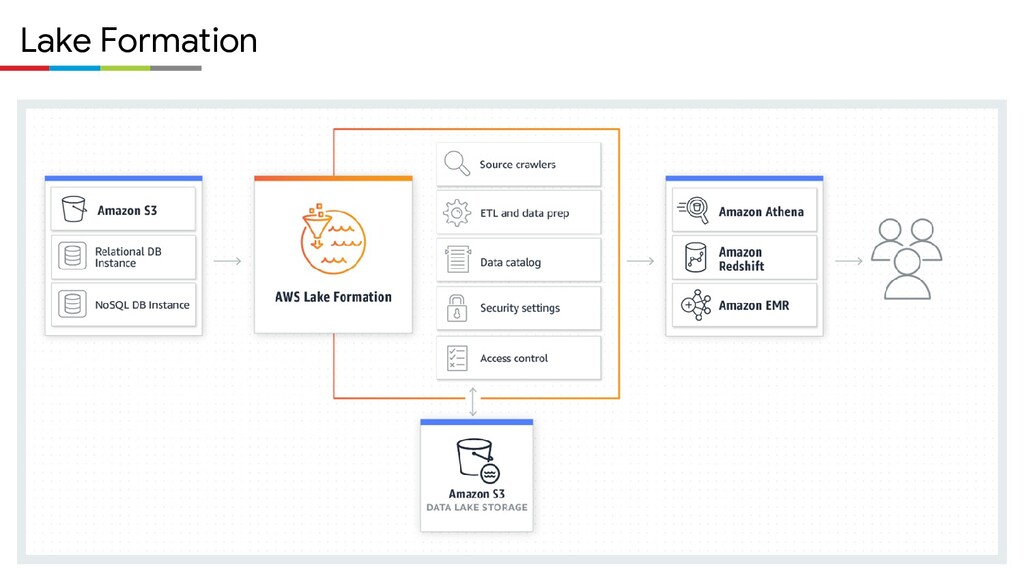 Lake Formation

Amazon S3

Relational DB Instance

NoSQL DB Instance

AWS Lake Formation

Source crawlers

ETL and data prep

Data catalog

Security settings

Access control

Amazon Athena

Amazon Redshift

Amazon EMR

Amazon S3
DATA LAKE STORAGE